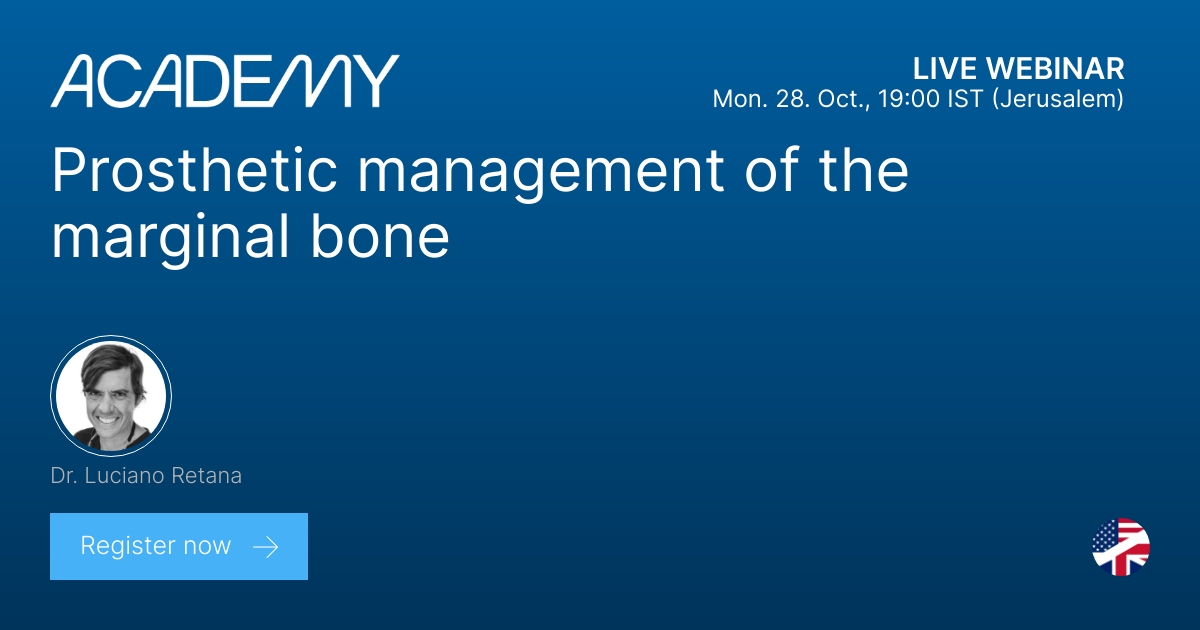 ACADEMY

LIVE WEBINAR
Mon. 28. Oct., 19:00 IST (Jerusalem)

Prosthetic management of the marginal bone

Dr. Luciano Retana

Register now →